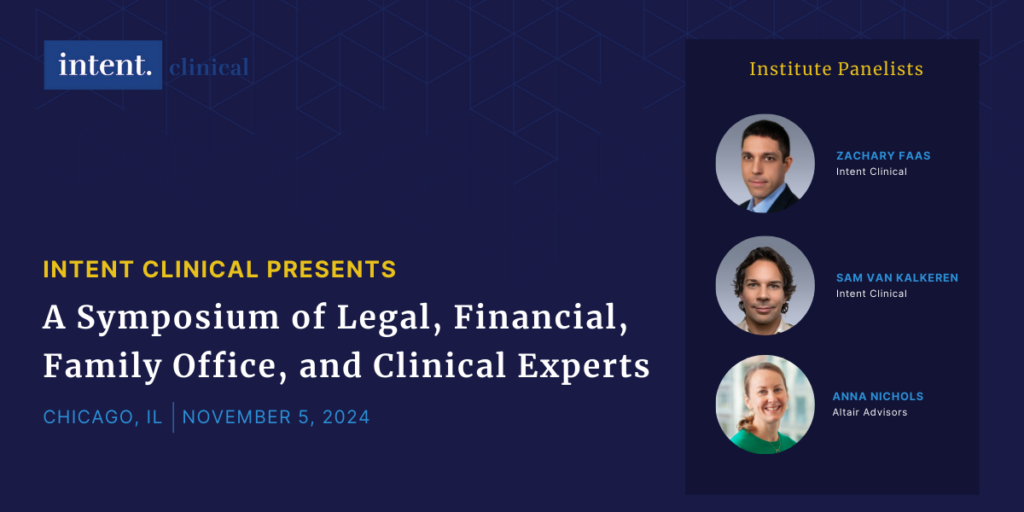 intent. clinical

INTENT CLINICAL PRESENTS

A Symposium of Legal, Financial, Family Office, and Clinical Experts

CHICAGO, IL | NOVEMBER 5, 2024

Institute Panelists

ZACHARY FAAS
Intent Clinical

SAM VAN KALKEREN
Intent Clinical

ANNA NICHOLS
Altair Advisors